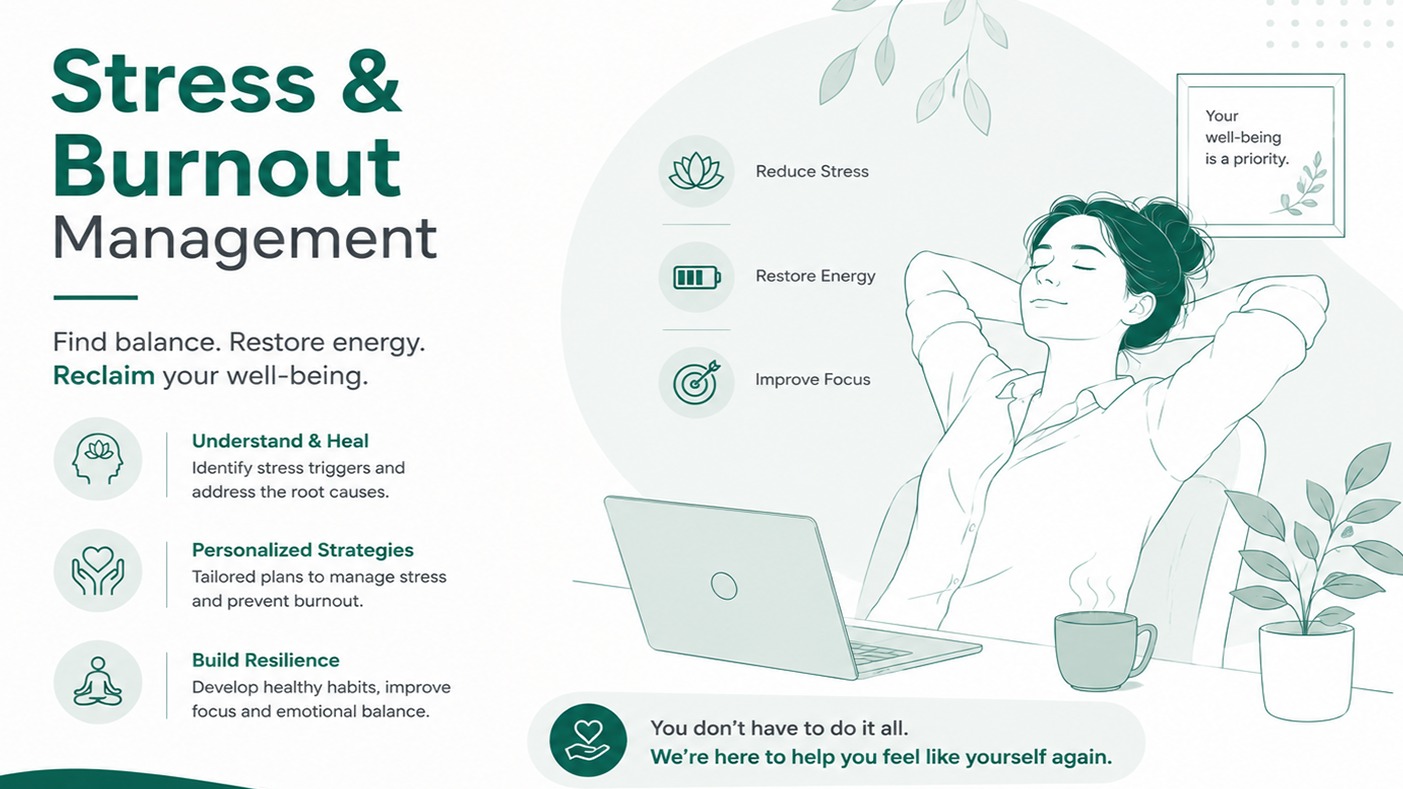 Stress & Burnout Management

Find balance. Restore energy. Reclaim your well-being.

Understand & Heal
Identify stress triggers and address the root causes.

Personalized Strategies
Tailored plans to manage stress and prevent burnout.

Build Resilience
Develop healthy habits, improve focus and emotional balance.

Reduce Stress

Restore Energy

Improve Focus

Your well-being is a priority.

You don't have to do it all.
We're here to help you feel like yourself again.